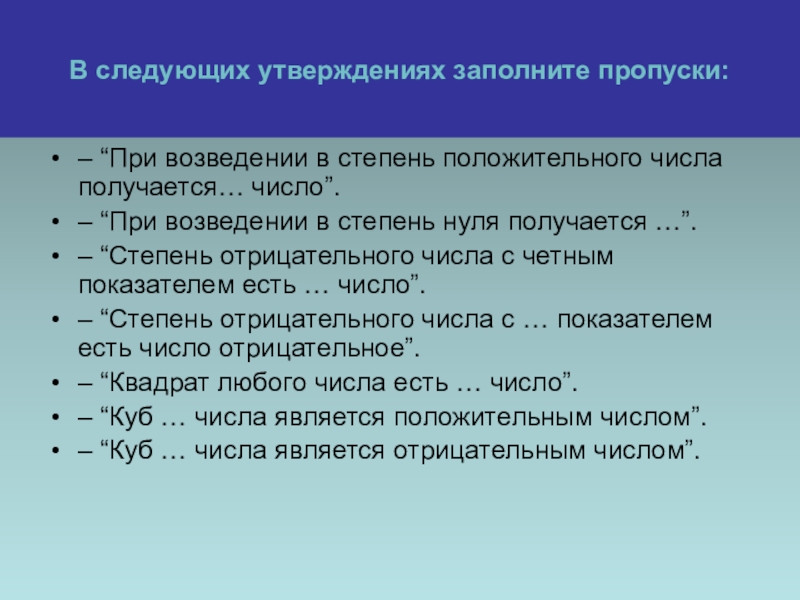 В следующих утверждениях заполните пропуски:

• – “При возведении в степень положительного числа получается… число”.
• – “При возведении в степень нуля получается …”.
• – “Степень отрицательного числа с четным показателем есть … число”.
• – “Степень отрицательного числа с … показателем есть число отрицательное”.
• – “Квадрат любого числа есть … число”.
• – “Куб … числа является положительным числом”.
• – “Куб … числа является отрицательным числом”.